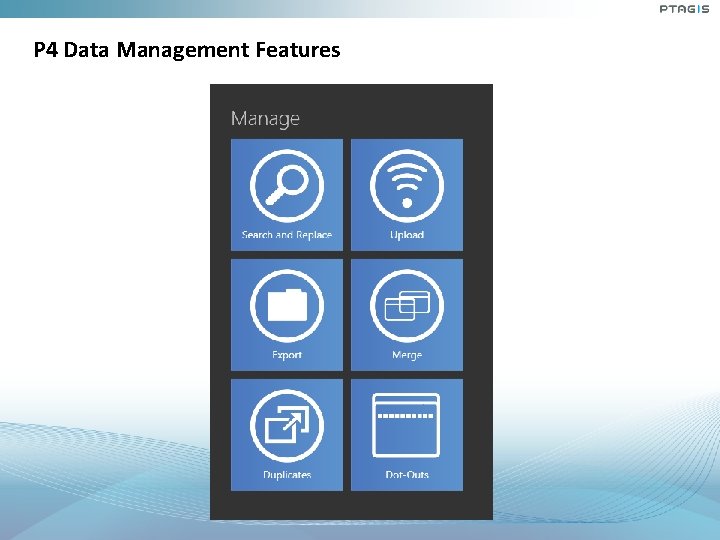 PTAGIS

P4 Data Management Features

Manage

Search and Replace

Upload

Export

Merge

Duplicates

Dot-Outs